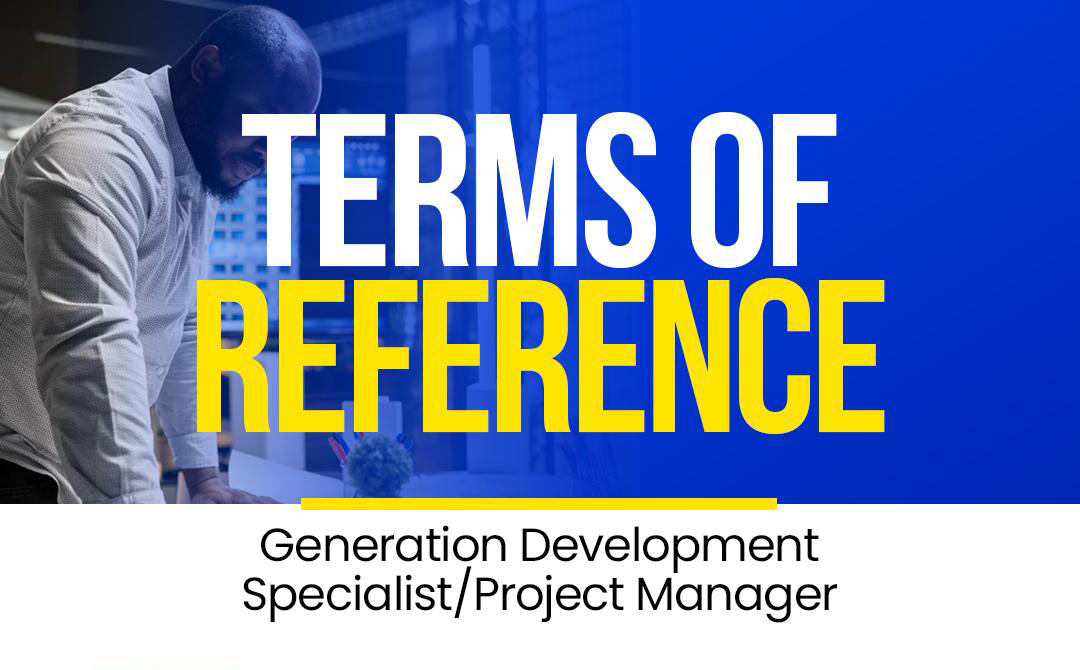 TERMS OF REFERENCE

Generation Development Specialist/Project Manager